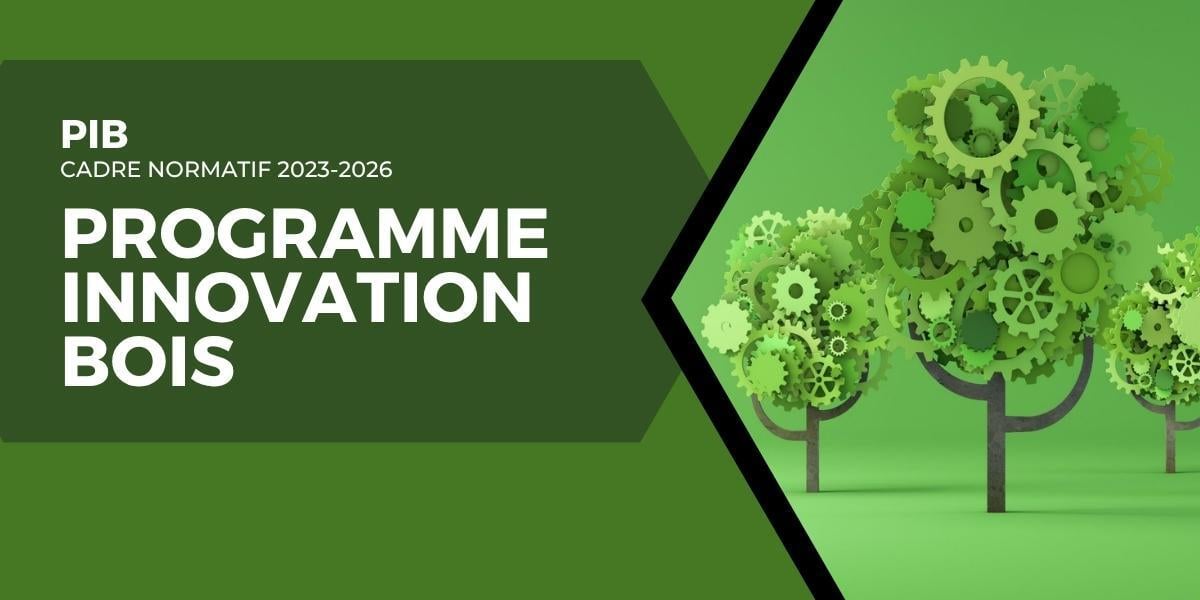 PIB
CADRE NORMATIF 2023-2026

PROGRAMME INNOVATION BOIS